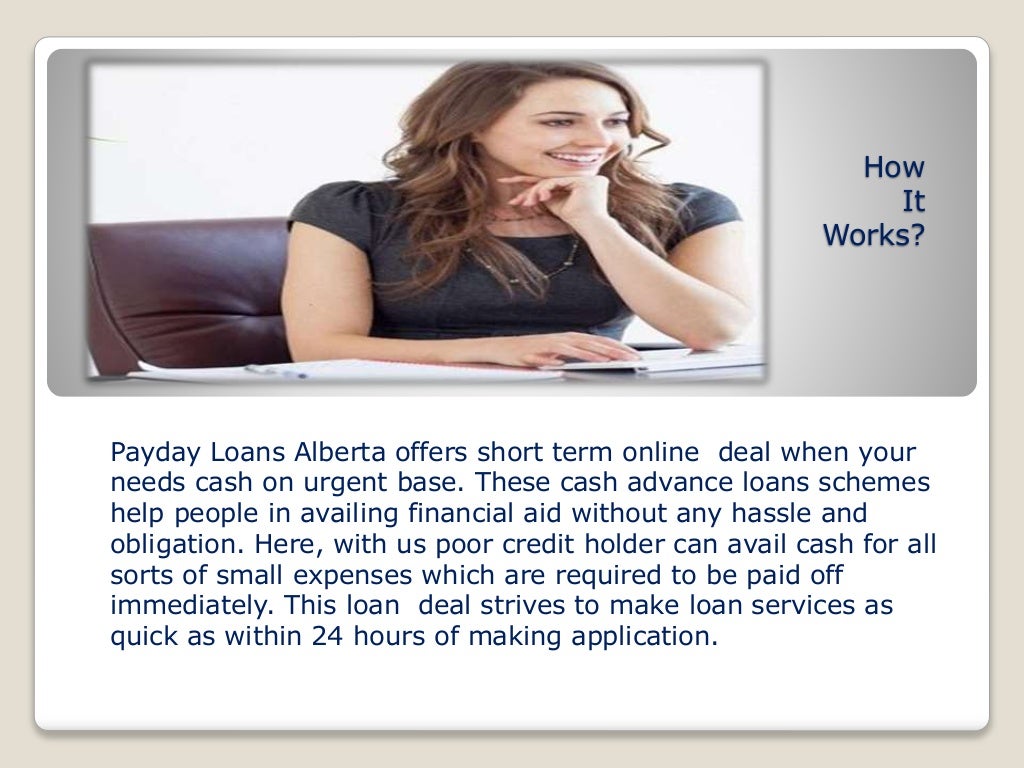 How It Works?

Payday Loans Alberta offers short term online deal when your needs cash on urgent base. These cash advance loans schemes help people in availing financial aid without any hassle and obligation. Here, with us poor credit holder can avail cash for all sorts of small expenses which are required to be paid off immediately. This loan deal strives to make loan services as quick as within 24 hours of making application.